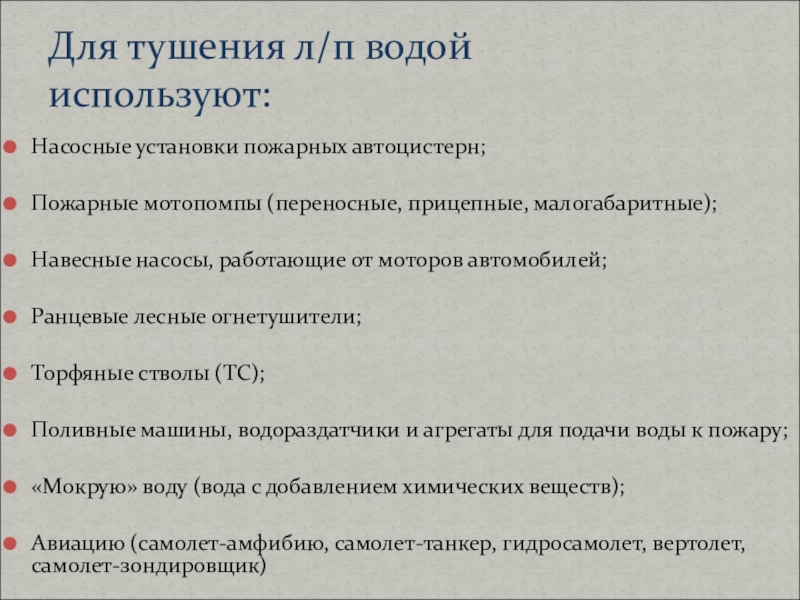 Для тушения л/п водой используют:

Насосные установки пожарных автоцистерн;

Пожарные мотопомпы (переносные, прицепные, малогабаритные);

Навесные насосы, работающие от моторов автомобилей;

Ранцевые лесные огнетушители;

Торфяные стволы (ТС);

Поливные машины, водораздатчики и агрегаты для подачи воды к пожару;

«Мокрую» воду (вода с добавлением химических веществ);

Авиацию (самолет-амфибию, самолет-танкер, гидросамолет, вертолет, самолет-зондировщик)